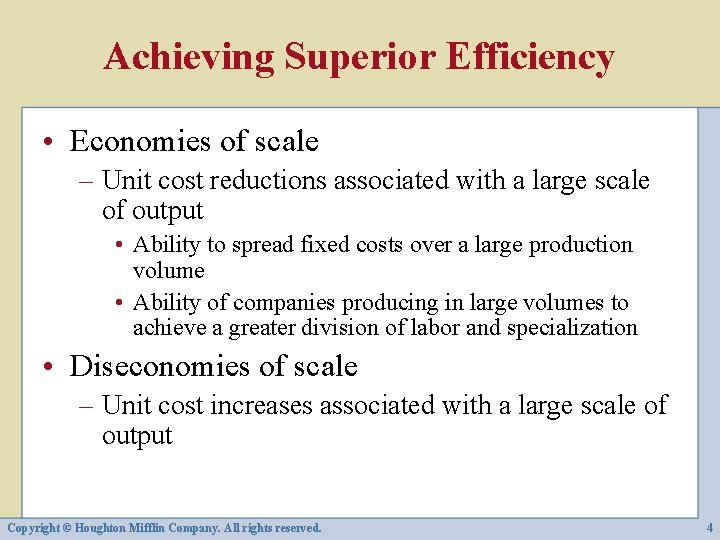 Achieving Superior Efficiency

• Economies of scale
– Unit cost reductions associated with a large scale of output
• Ability to spread fixed costs over a large production volume
• Ability of companies producing in large volumes to achieve a greater division of labor and specialization

• Diseconomies of scale
– Unit cost increases associated with a large scale of output

Copyright © Houghton Mifflin Company. All rights reserved.

4